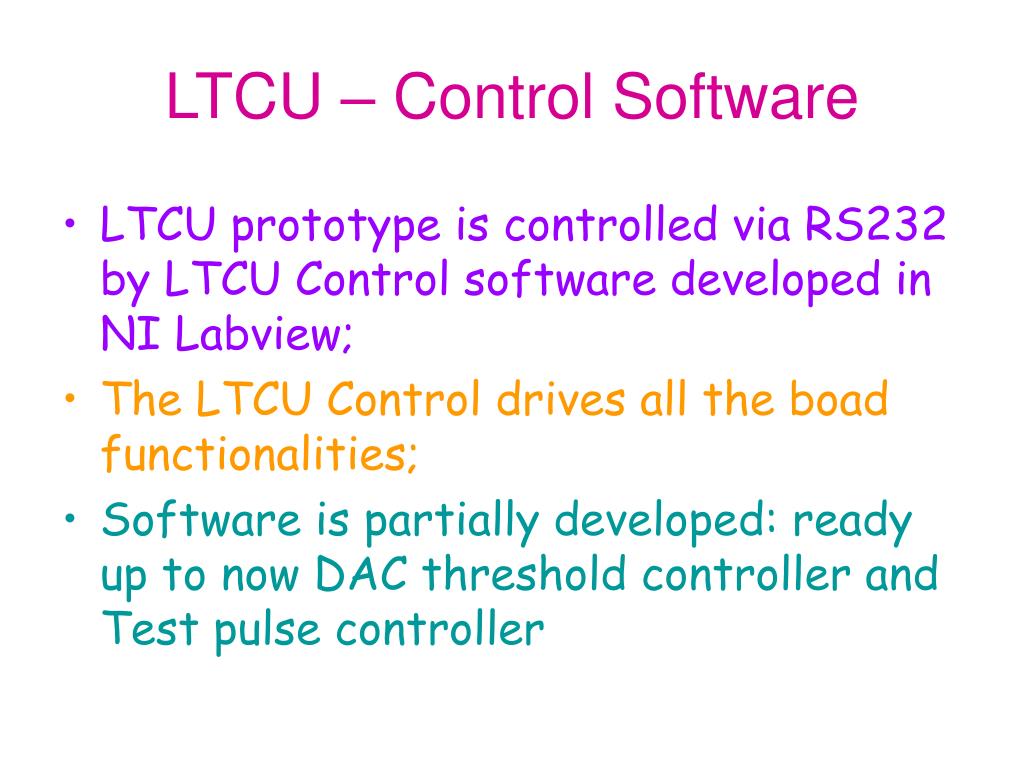 LTCU – Control Software

• LTCU prototype is controlled via RS232 by LTCU Control software developed in NI Labview;
• The LTCU Control drives all the boad functionalities;
• Software is partially developed: ready up to now DAC threshold controller and Test pulse controller